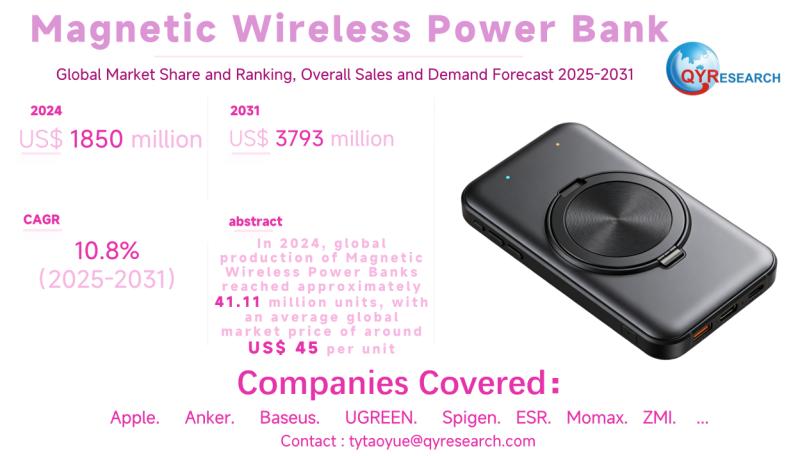 Magnetic Wireless Power Bank

Global Market Share and Ranking, Overall Sales and Demand Forecast 2025-2031

QYRESEARCH

2024
US$ 1850 million

2031
US$ 3793 million

CAGR
10.8%
(2025-2031)

abstract
In 2024, global production of Magnetic Wireless Power Banks reached approximately 41.11 million units, with an average global market price of around US$ 45 per unit

Companies Covered:
Apple. Anker. Baseus. UGREEN. Spigen. ESR. Momax. ZMI. ...

Contact : tytaoyue@qyresearch.com